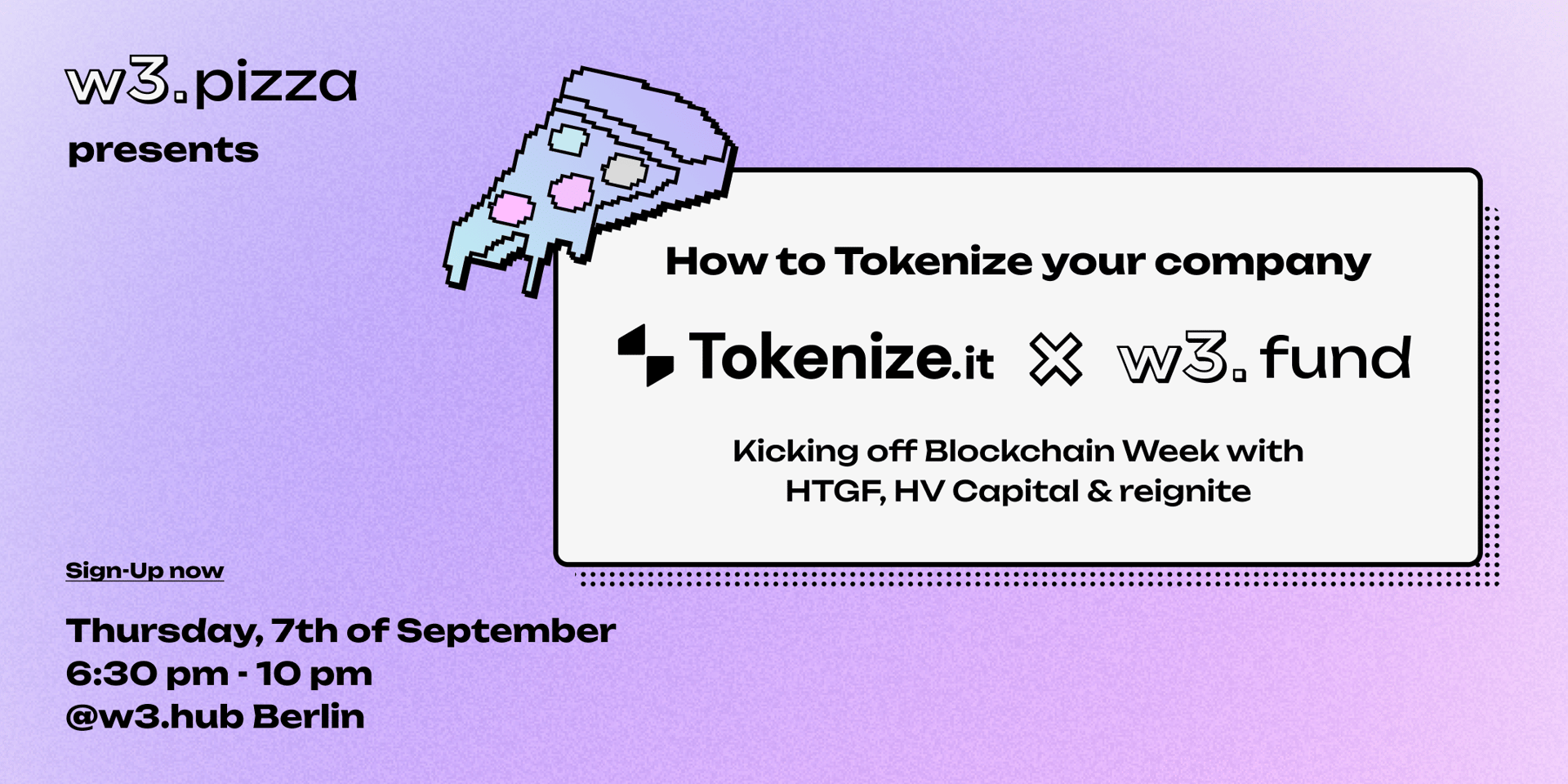 w3.pizza
presents

How to Tokenize your company

Tokenize.it × w3.fund

Kicking off Blockchain Week with HTGF, HV Capital & reignite

Sign-Up now

Thursday, 7th of September
6:30 pm - 10 pm
@w3.hub Berlin